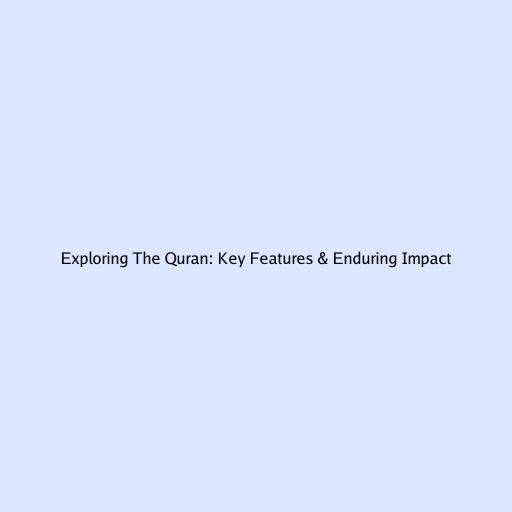 Exploring The Quran: Key Features & Enduring Impact